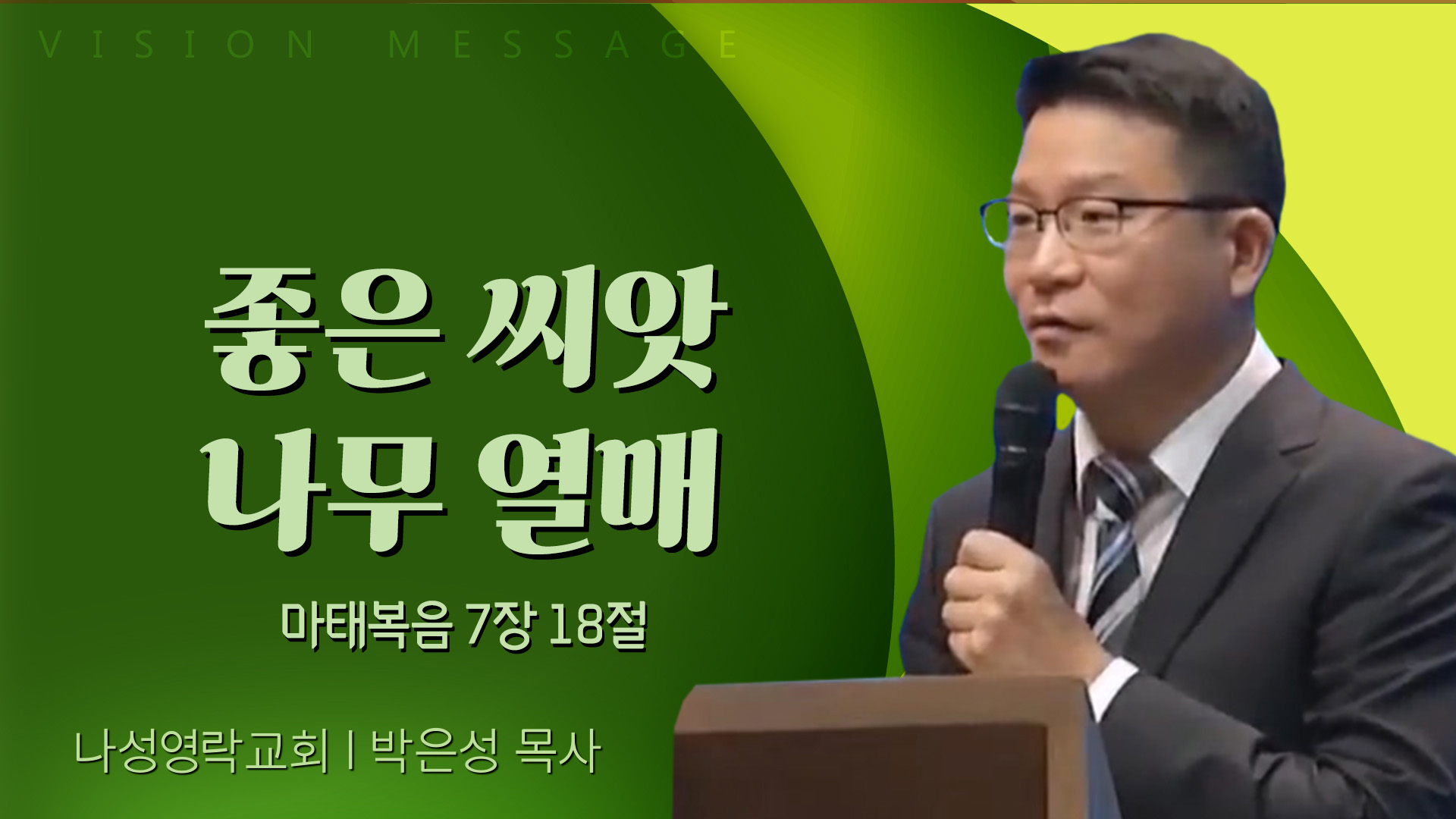 VISION MESSAGE

좋은 씨앗
나무 열매

마태복음 7장 18절

나성영락교회 | 박은성 목사